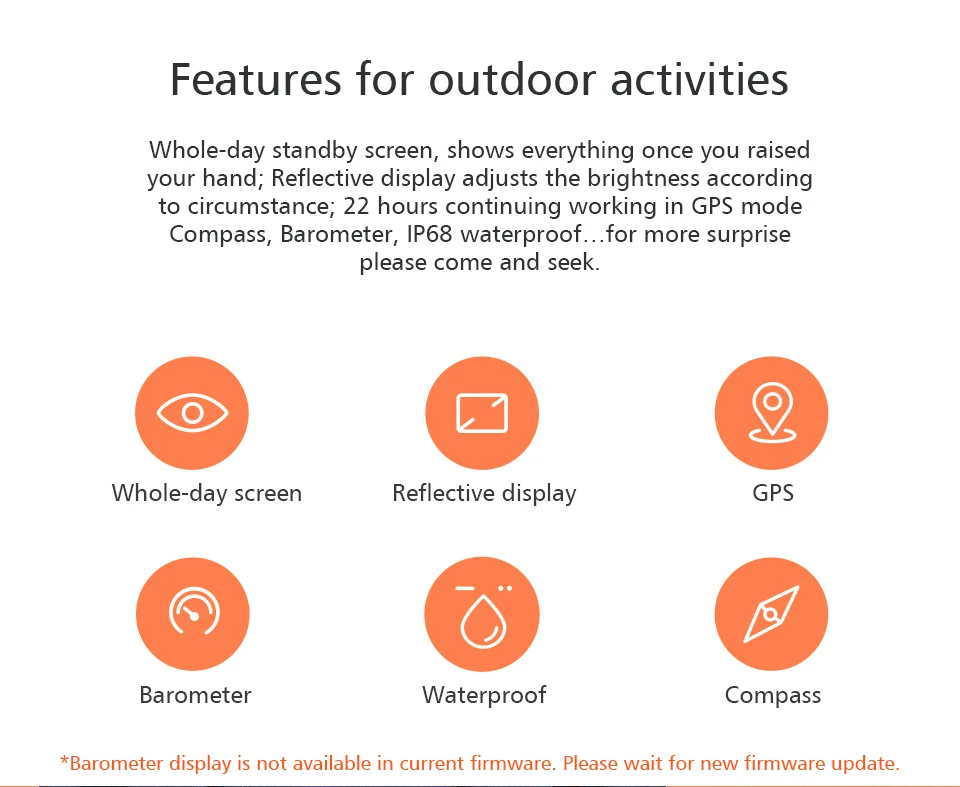 Features for outdoor activities

Whole-day standby screen, shows everything once you raised your hand; Reflective display adjusts the brightness according to circumstance; 22 hours continuing working in GPS mode Compass, Barometer, IP68 waterproof…for more surprise please come and seek.

Whole-day screen

Reflective display

GPS

Barometer

Waterproof

Compass

*Barometer display is not available in current firmware. Please wait for new firmware update.